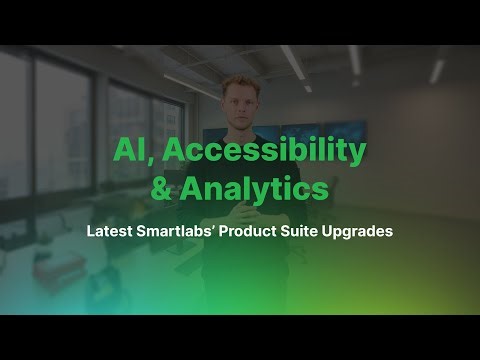 AI, Accessibility & Analytics

Latest Smartlabs' Product Suite Upgrades